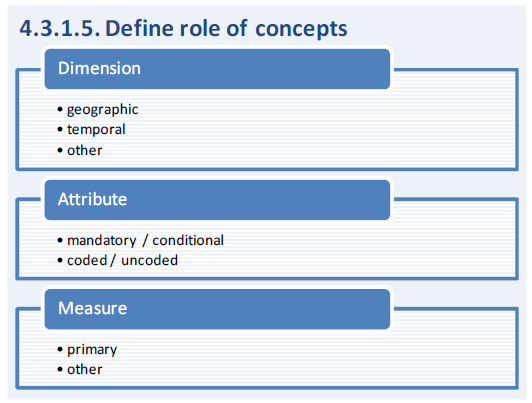 4.3.1.5. Define role of concepts

Dimension

• geographic
• temporal
• other

Attribute

• mandatory / conditional
• coded / uncoded

Measure

• primary
• other